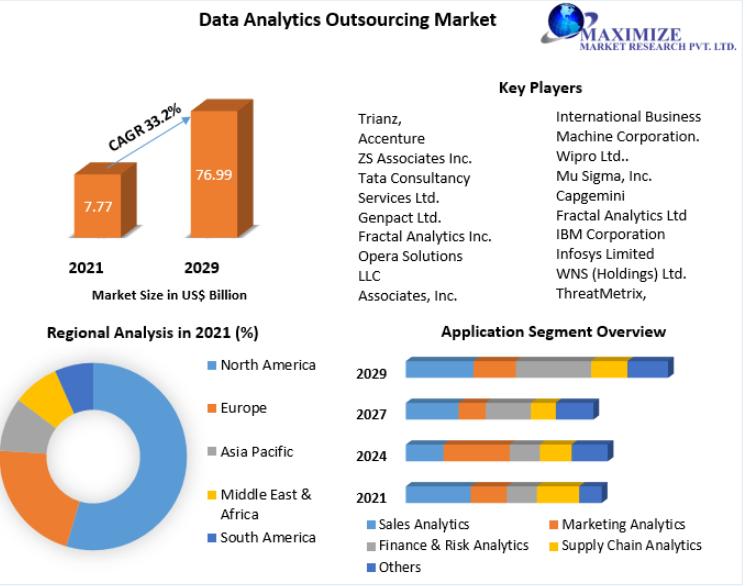 Data Analytics Outsourcing Market

MAXIMIZE
MARKET RESEARCH PVT. LTD.

CAGR 33.2%

7.77

76.99

2021 2029

Market Size in US$ Billion

Key Players

Trianz,
Accenture
ZS Associates Inc.
Tata Consultancy Services Ltd.
Genpact Ltd.
Fractal Analytics Inc.
Opera Solutions LLC
Associates, Inc.

International Business Machine Corporation.
Wipro Ltd..
Mu Sigma, Inc.
Capgemini
Fractal Analytics Ltd
IBM Corporation
Infosys Limited
WNS (Holdings) Ltd.
ThreatMetrix,

Regional Analysis in 2021 (%)

North America
Europe
Asia Pacific
Middle East & Africa
South America

Application Segment Overview

2029
2027
2024
2021

Sales Analytics
Marketing Analytics
Finance & Risk Analytics
Supply Chain Analytics
Others